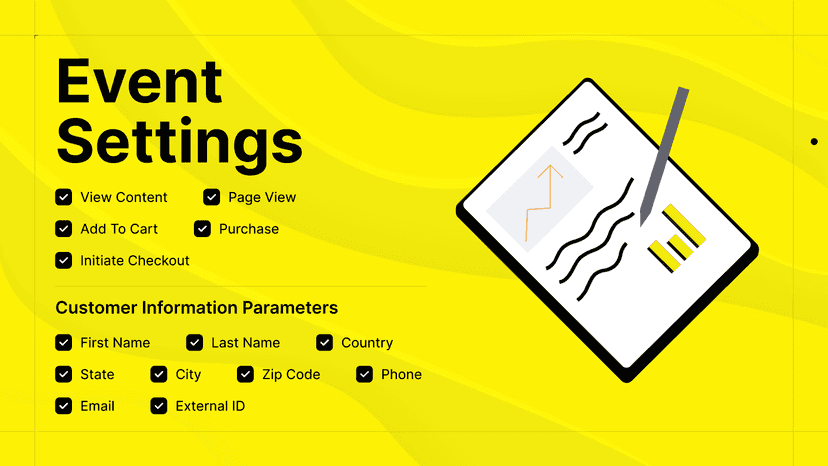 Event Settings

View Content
Page View
Add To Cart
Purchase
Initiate Checkout

Customer Information Parameters

First Name
Last Name
Country
State
City
Zip Code
Phone
Email
External ID